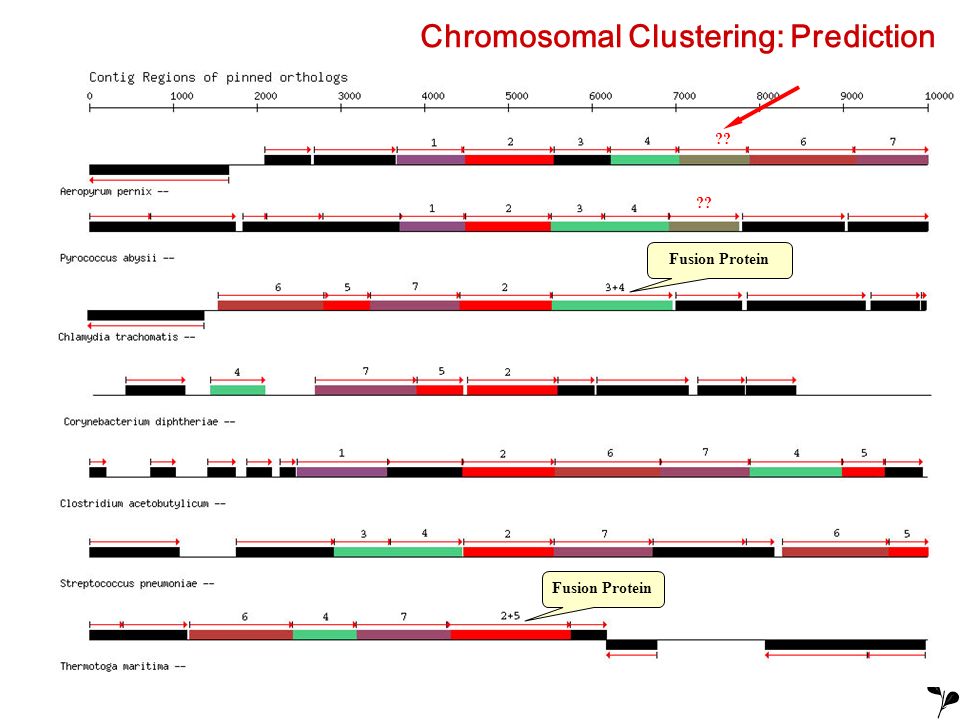 Chromosomal Clustering: Prediction

Contig Regions of pinned orthologs

0 1000 2000 3000 4000 5000 6000 7000 8000 9000 10000

1 2 3 4 ?? 6 7

Aeropyrum pernix --

1 2 3 4 ??

Pyrococcus abysii --

Fusion Protein

6 5 7 2 3+4

Chlamydia trachomatis --

4 7 5 2

Corynebacterium diphtheriae --

1 2 6 7 4 5

Clostridium acetobutylicum --

3 4 2 7 6 5

Streptococcus pneumoniae --

Fusion Protein

6 4 7 2+5

Thermotoga maritima --